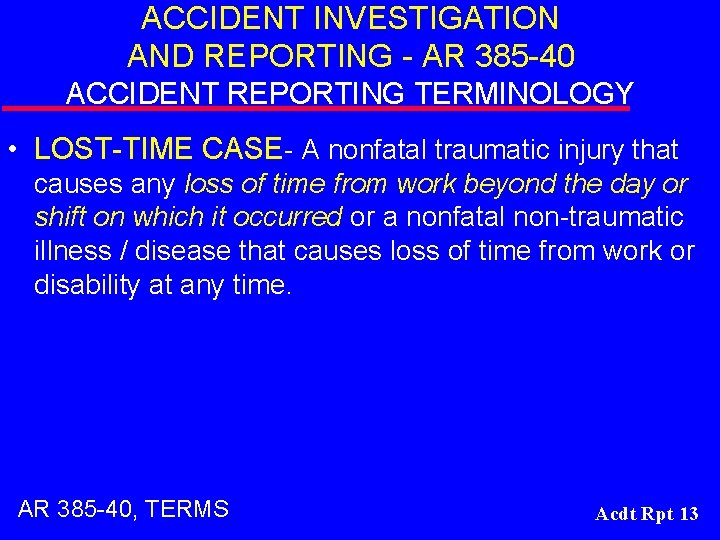 ACCIDENT INVESTIGATION
AND REPORTING - AR 385-40
ACCIDENT REPORTING TERMINOLOGY

• LOST-TIME CASE- A nonfatal traumatic injury that causes any loss of time from work beyond the day or shift on which it occurred or a nonfatal non-traumatic illness / disease that causes loss of time from work or disability at any time.

AR 385-40, TERMS

Acdt Rpt 13